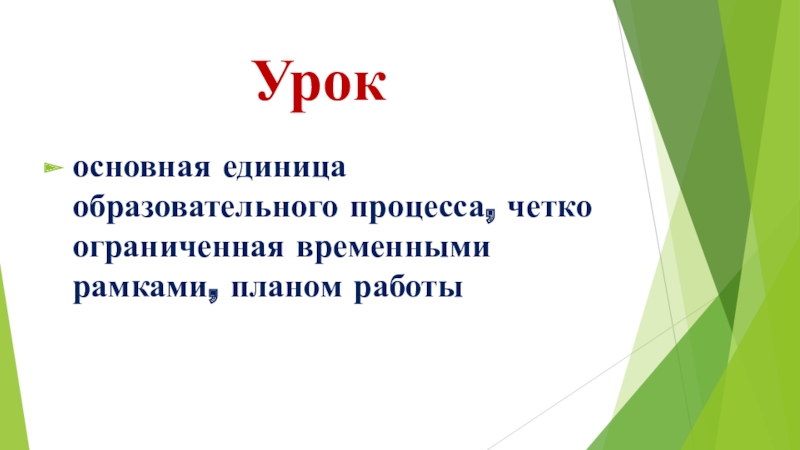 Урок

основная единица образовательного процесса, четко ограниченная временными рамками, планом работы